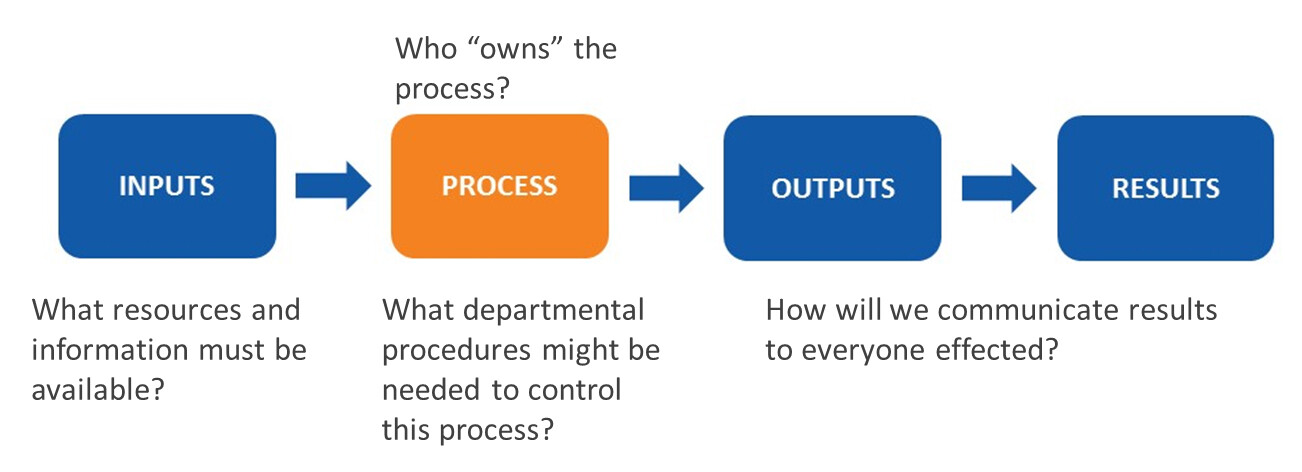 Who “owns” the process?

INPUTS

PROCESS

OUTPUTS

RESULTS

What resources and information must be available?

What departmental procedures might be needed to control this process?

How will we communicate results to everyone effected?